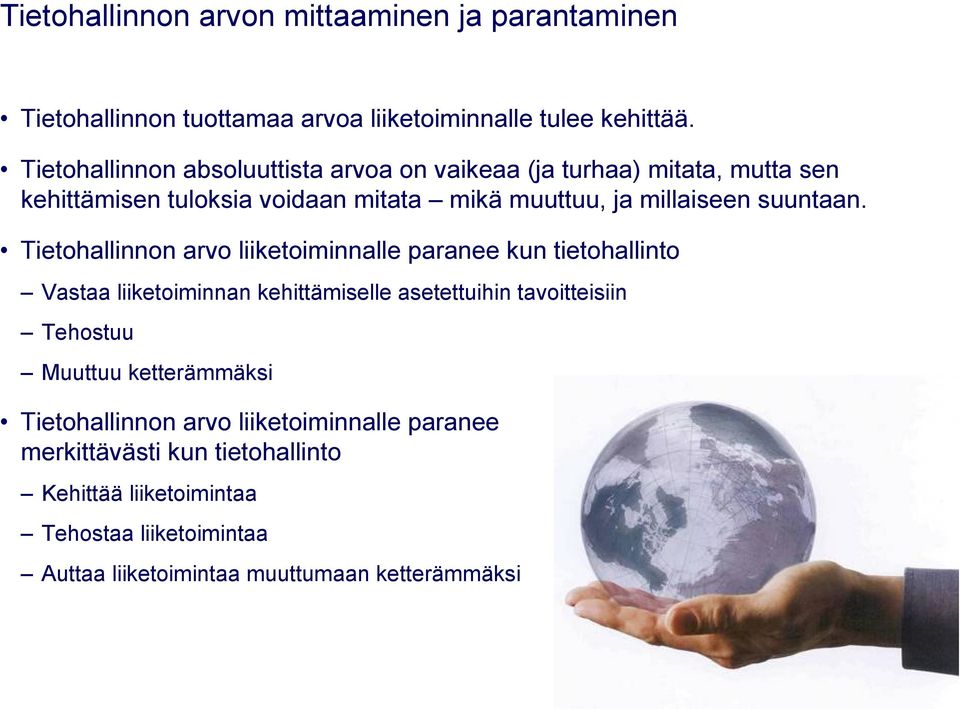 Tietohallinnon arvon mittaaminen ja parantaminen

• Tietohallinnon tuottamaa arvoa liiketoiminnalle tulee kehittää.

• Tietohallinnon absoluuttista arvoa on vaikeaa (ja turhaa) mitata, mutta sen kehittämisen tuloksia voidaan mitata – mikä muuttuu, ja millaiseen suuntaan.

• Tietohallinnon arvo liiketoiminnalle paranee kun tietohallinto

– Vastaa liiketoiminnan kehittämiselle asetettuihin tavoitteisiin

– Tehostuu

– Muuttuu ketterämmäksi

• Tietohallinnon arvo liiketoiminnalle paranee merkittävästi kun tietohallinto

– Kehittää liiketoimintaa

– Tehostaa liiketoimintaa

– Auttaa liiketoimintaa muuttumaan ketterämmäksi